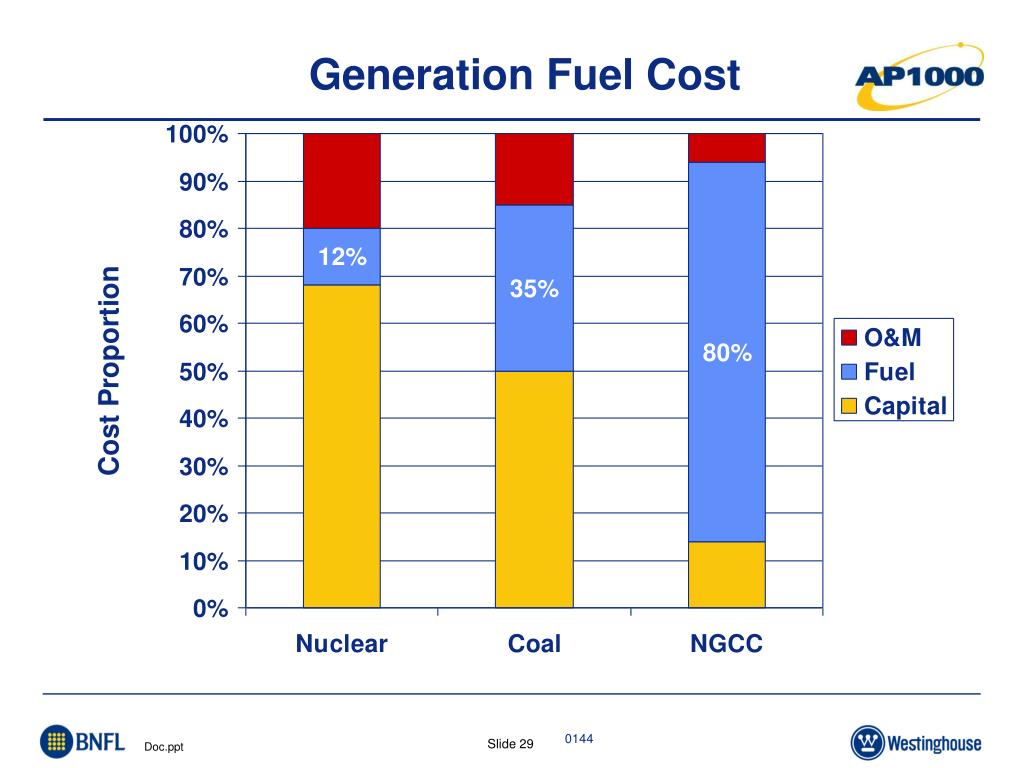 Generation Fuel Cost

AP1000

Cost Proportion

100%
90%
80%
70%
60%
50%
40%
30%
20%
10%
0%

12%
35%
80%

Nuclear
Coal
NGCC

O&M
Fuel
Capital

BNFL
Doc.ppt
Slide 29
0144
Westinghouse